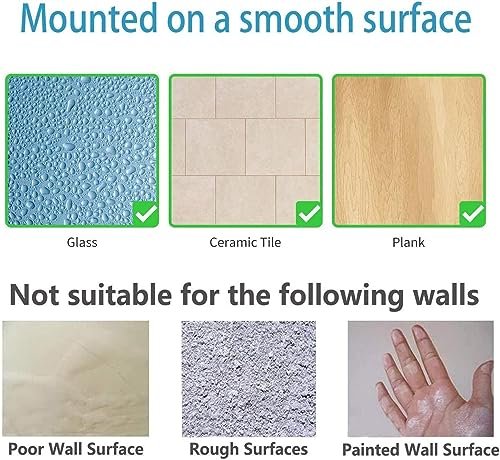 Mounted on a smooth surface

Glass

Ceramic Tile

Plank

Not suitable for the following walls

Poor Wall Surface

Rough Surfaces

Painted Wall Surface